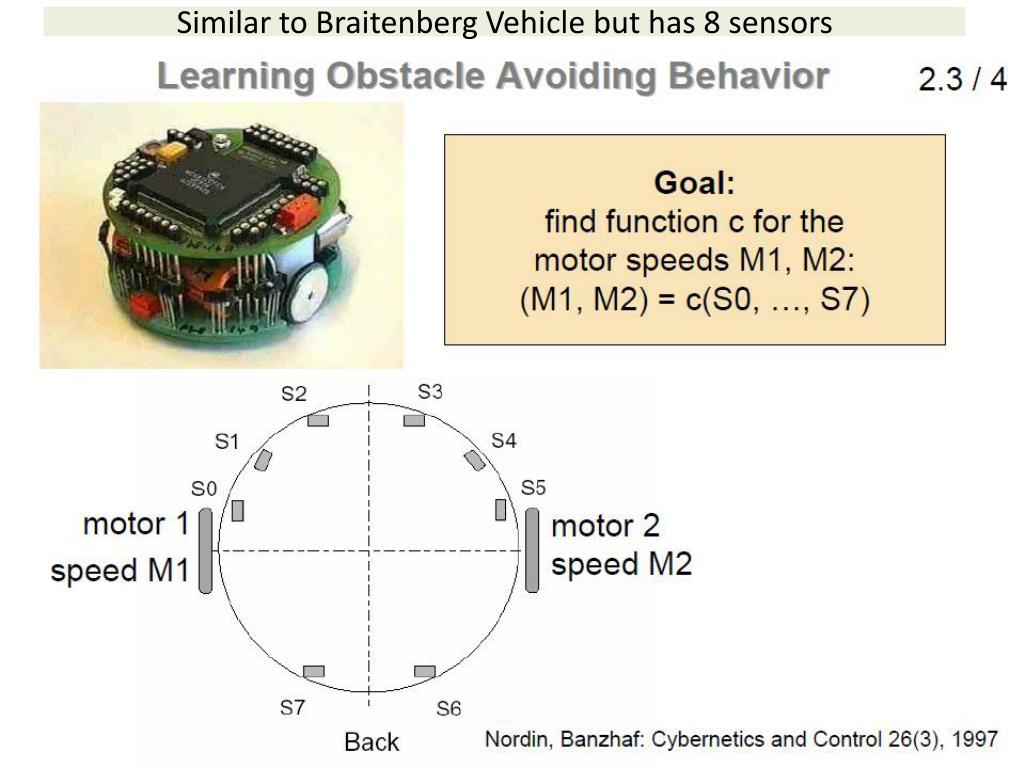 Similar to Braitenberg Vehicle but has 8 sensors

Learning Obstacle Avoiding Behavior

2.3 / 4

Goal:
find function c for the motor speeds M1, M2:
(M1, M2) = c(S0, …, S7)

S2
S3
S1
S4
S0
S5
motor 1
speed M1
motor 2
speed M2
S7
S6
Back

Nordin, Banzhaf: Cybernetics and Control 26(3), 1997